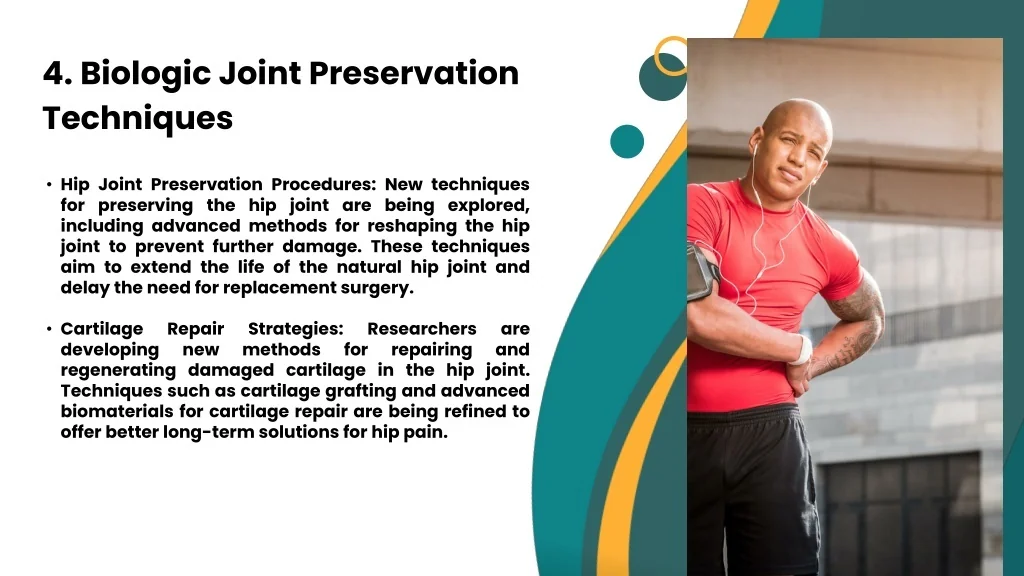 4. Biologic Joint Preservation Techniques

• Hip Joint Preservation Procedures: New techniques for preserving the hip joint are being explored, including advanced methods for reshaping the hip joint to prevent further damage. These techniques aim to extend the life of the natural hip joint and delay the need for replacement surgery.

• Cartilage Repair Strategies: Researchers are developing new methods for repairing and regenerating damaged cartilage in the hip joint. Techniques such as cartilage grafting and advanced biomaterials for cartilage repair are being refined to offer better long-term solutions for hip pain.